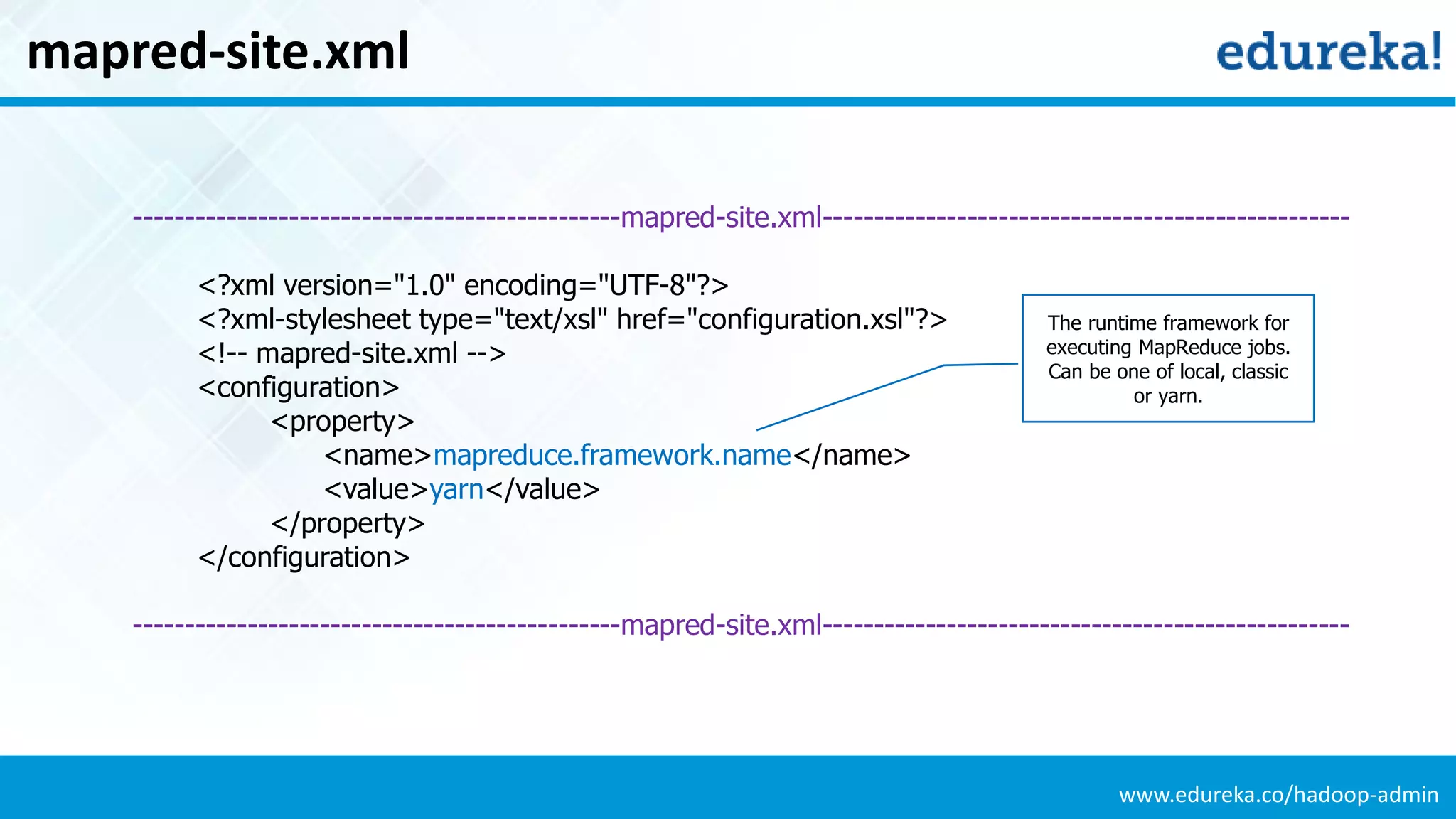 mapred-site.xml

edureka!

-----------------------------------------------mapred-site.xml---------------------------------------------------

<?xml version="1.0" encoding="UTF-8"?>
<?xml-stylesheet type="text/xsl" href="configuration.xsl"?>
<!-- mapred-site.xml -->
<configuration>
<property>
<name>mapreduce.framework.name</name>
<value>yarn</value>
</property>
</configuration>

The runtime framework for executing MapReduce jobs. Can be one of local, classic or yarn.

-----------------------------------------------mapred-site.xml---------------------------------------------------

www.edureka.co/hadoop-admin